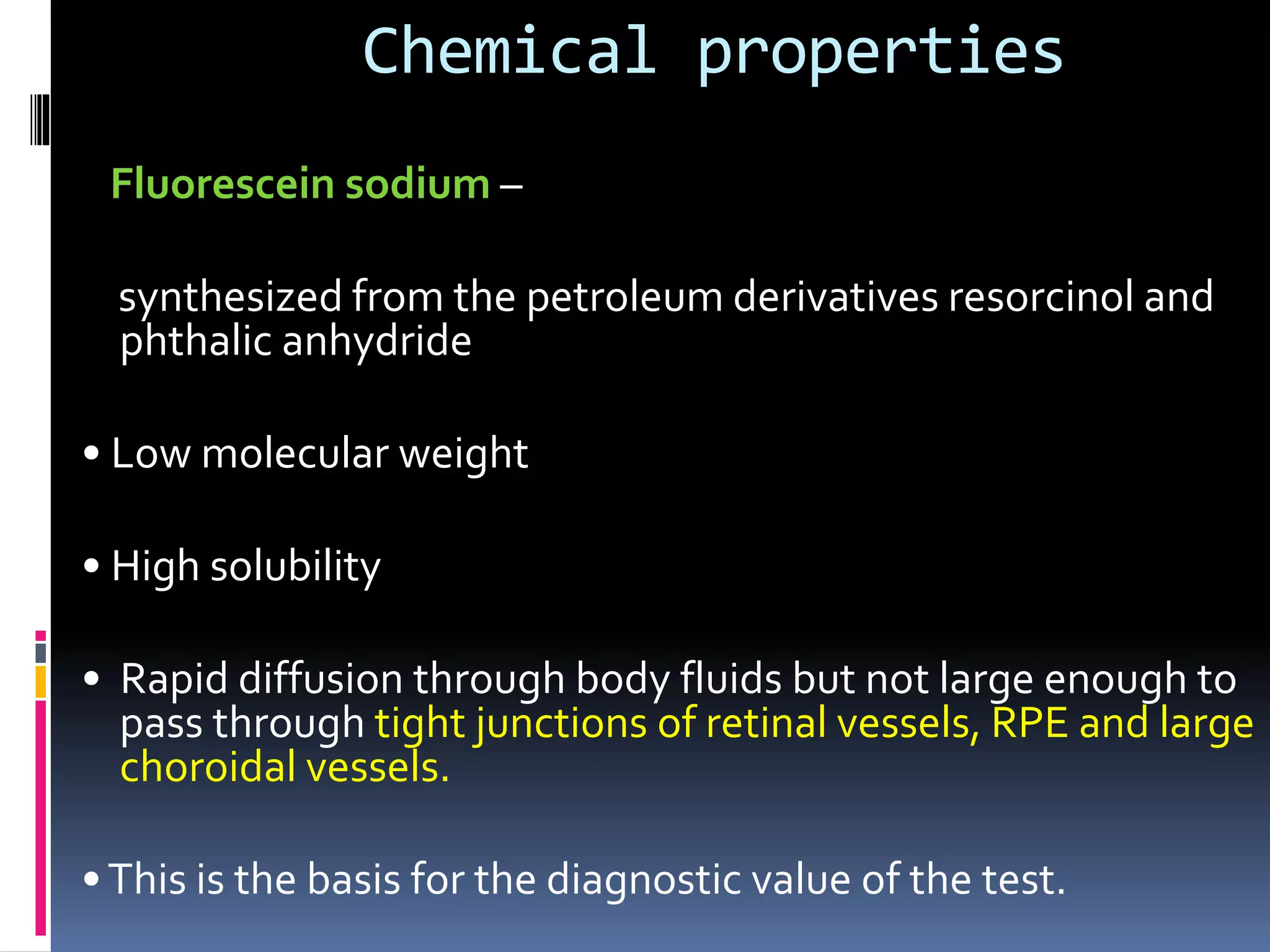 Chemical properties

Fluorescein sodium –

synthesized from the petroleum derivatives resorcinol and phthalic anhydride

• Low molecular weight

• High solubility

• Rapid diffusion through body fluids but not large enough to pass through tight junctions of retinal vessels, RPE and large choroidal vessels.

• This is the basis for the diagnostic value of the test.